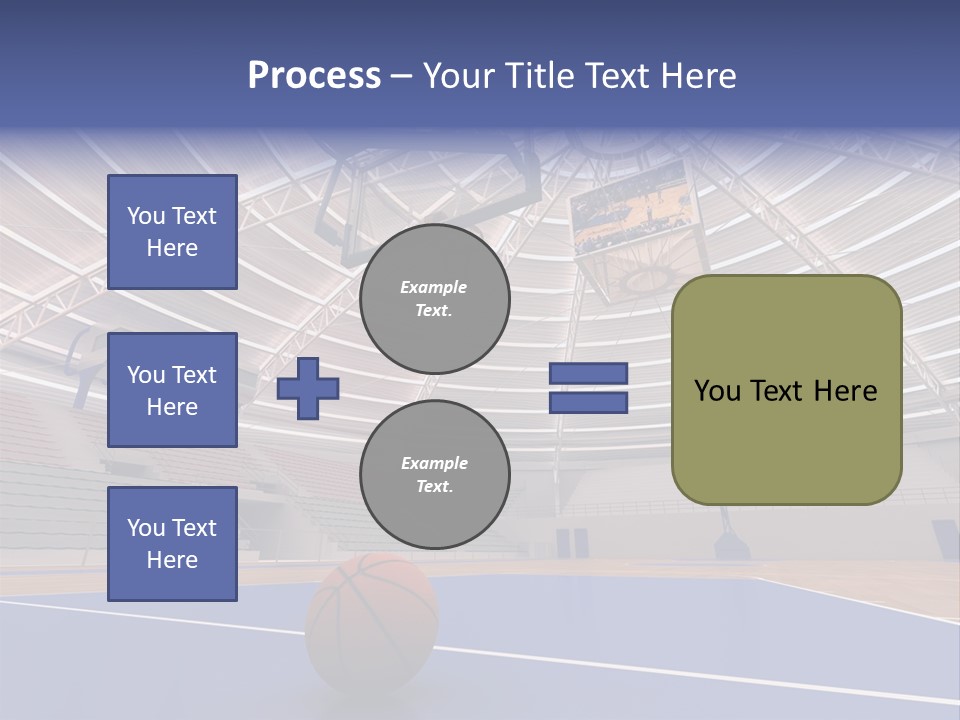 Process – Your Title Text Here

You Text Here

You Text Here

You Text Here

Example Text.

Example Text.

You Text Here